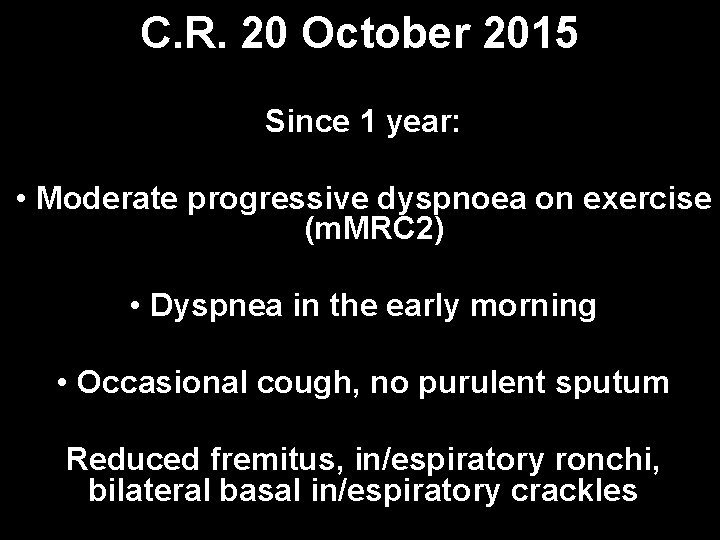 C.R. 20 October 2015

Since 1 year:

• Moderate progressive dyspnoea on exercise (mMRC2)

• Dyspnea in the early morning

• Occasional cough, no purulent sputum

Reduced fremitus, in/espiratory ronchi, bilateral basal in/espiratory crackles